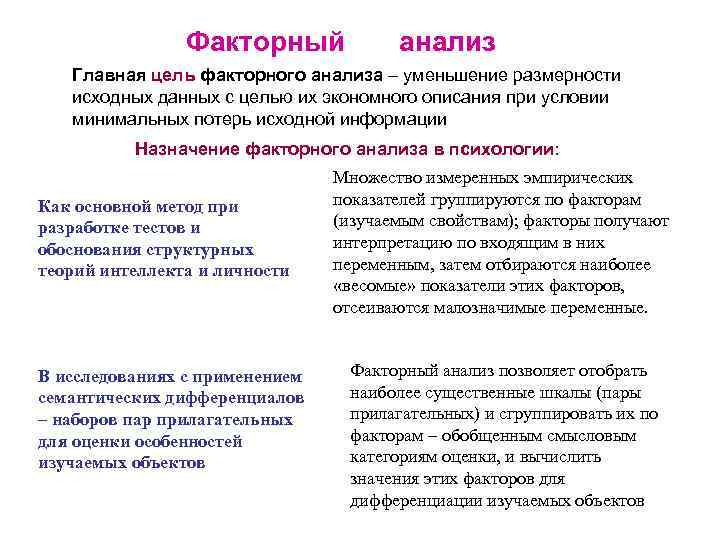 Факторный анализ

Главная цель факторного анализа – уменьшение размерности исходных данных с целью их экономного описания при условии минимальных потерь исходной информации

Назначение факторного анализа в психологии:

Как основной метод при разработке тестов и обоснования структурных теорий интеллекта и личности

Множество измеренных эмпирических показателей группируются по факторам (изучаемым свойствам); факторы получают интерпретацию по входящим в них переменным, затем отбираются наиболее «весомые» показатели этих факторов, отсеиваются малозначимые переменные.

В исследованиях с применением семантических дифференциалов – наборов пар прилагательных для оценки особенностей изучаемых объектов

Факторный анализ позволяет отобрать наиболее существенные шкалы (пары прилагательных) и сгруппировать их по факторам – обобщенным смысловым категориям оценки, и вычислить значения этих факторов для дифференциации изучаемых объектов